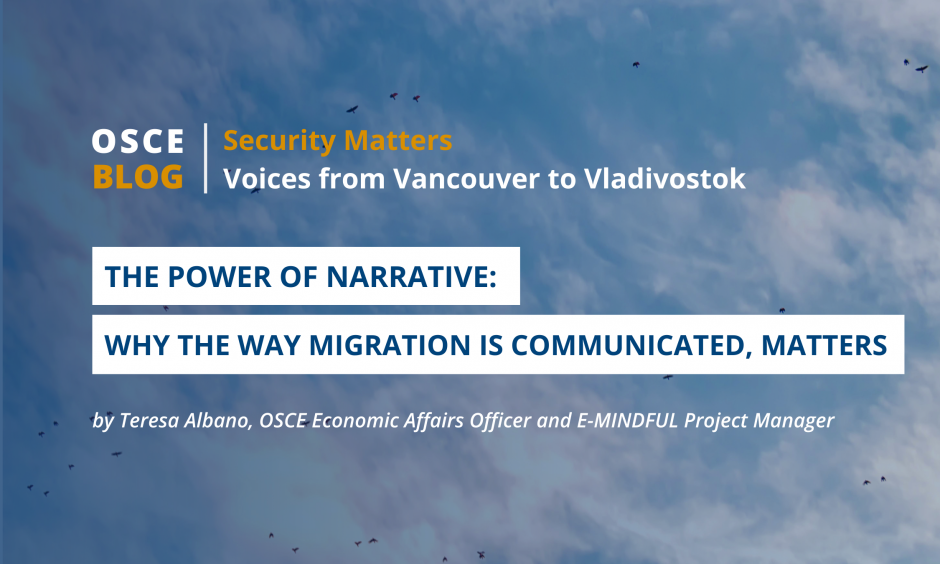 OSCE BLOG

Security Matters
Voices from Vancouver to Vladivostok

THE POWER OF NARRATIVE:

WHY THE WAY MIGRATION IS COMMUNICATED, MATTERS

by Teresa Albano, OSCE Economic Affairs Officer and E-MINDFUL Project Manager